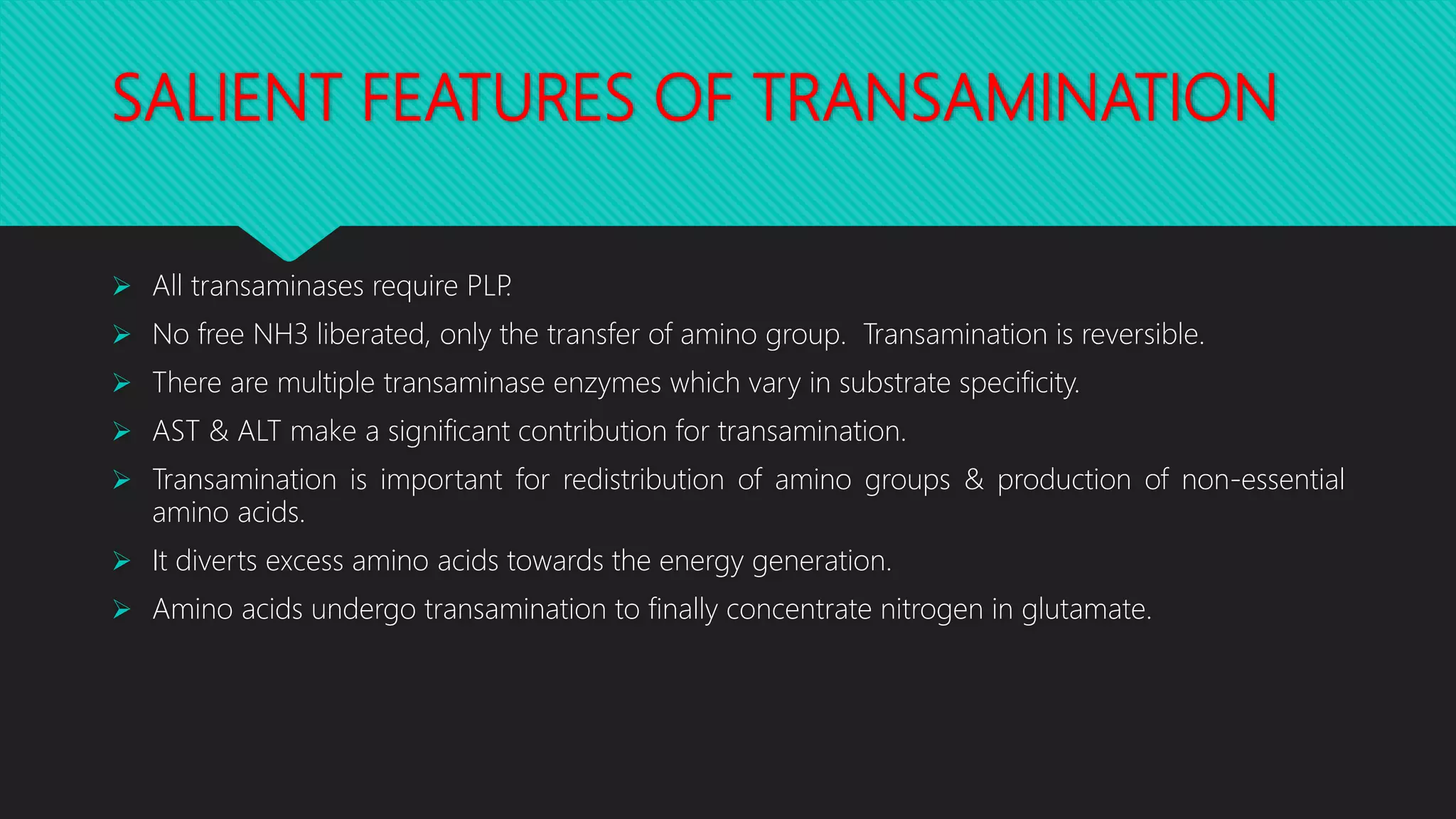 SALIENT FEATURES OF TRANSAMINATION

➢ All transaminases require PLP.

➢ No free NH3 liberated, only the transfer of amino group. Transamination is reversible.

➢ There are multiple transaminase enzymes which vary in substrate specificity.

➢ AST & ALT make a significant contribution for transamination.

➢ Transamination is important for redistribution of amino groups & production of non-essential amino acids.

➢ It diverts excess amino acids towards the energy generation.

➢ Amino acids undergo transamination to finally concentrate nitrogen in glutamate.